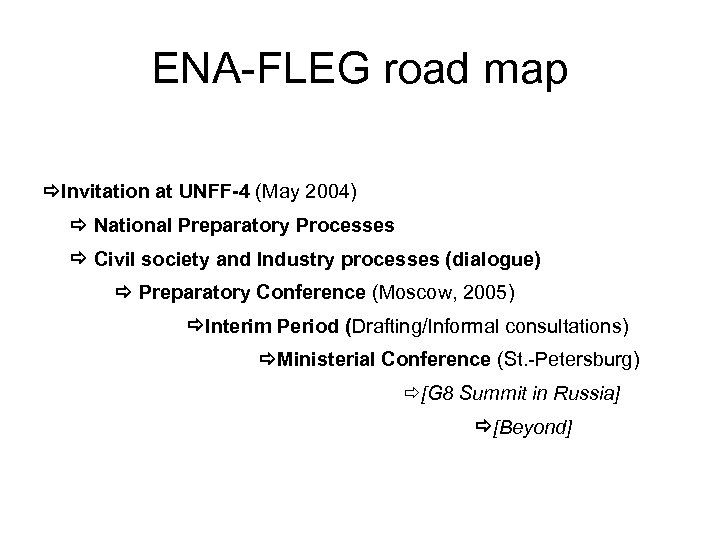 ENA-FLEG road map

⇨Invitation at UNFF-4 (May 2004)

⇨ National Preparatory Processes

⇨ Civil society and Industry processes (dialogue)

⇨ Preparatory Conference (Moscow, 2005)

⇨Interim Period (Drafting/Informal consultations)

⇨Ministerial Conference (St.-Petersburg)

⇨[G8 Summit in Russia]

⇨[Beyond]